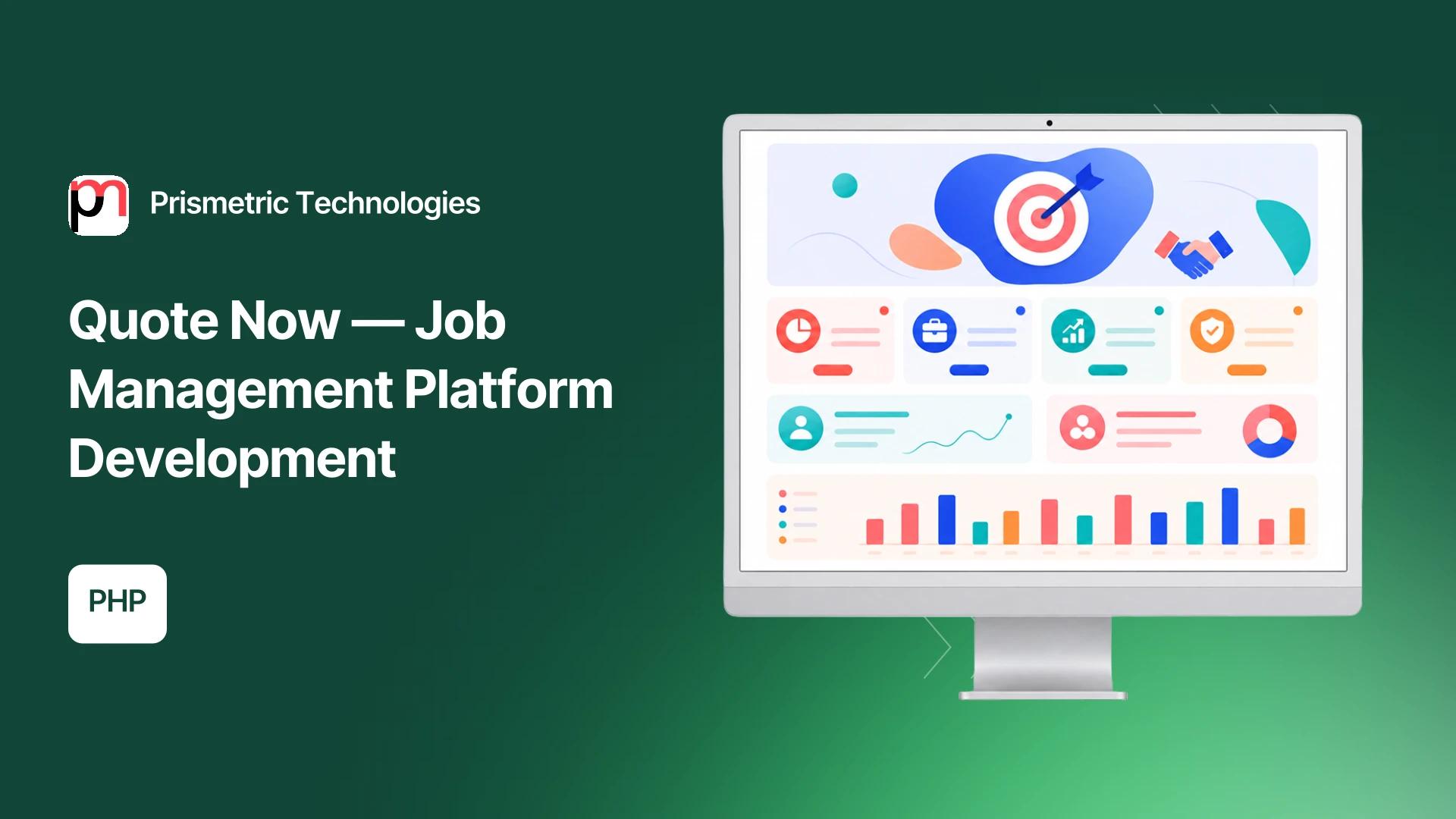 Prismetric Technologies

Quote Now — Job Management Platform Development

PHP